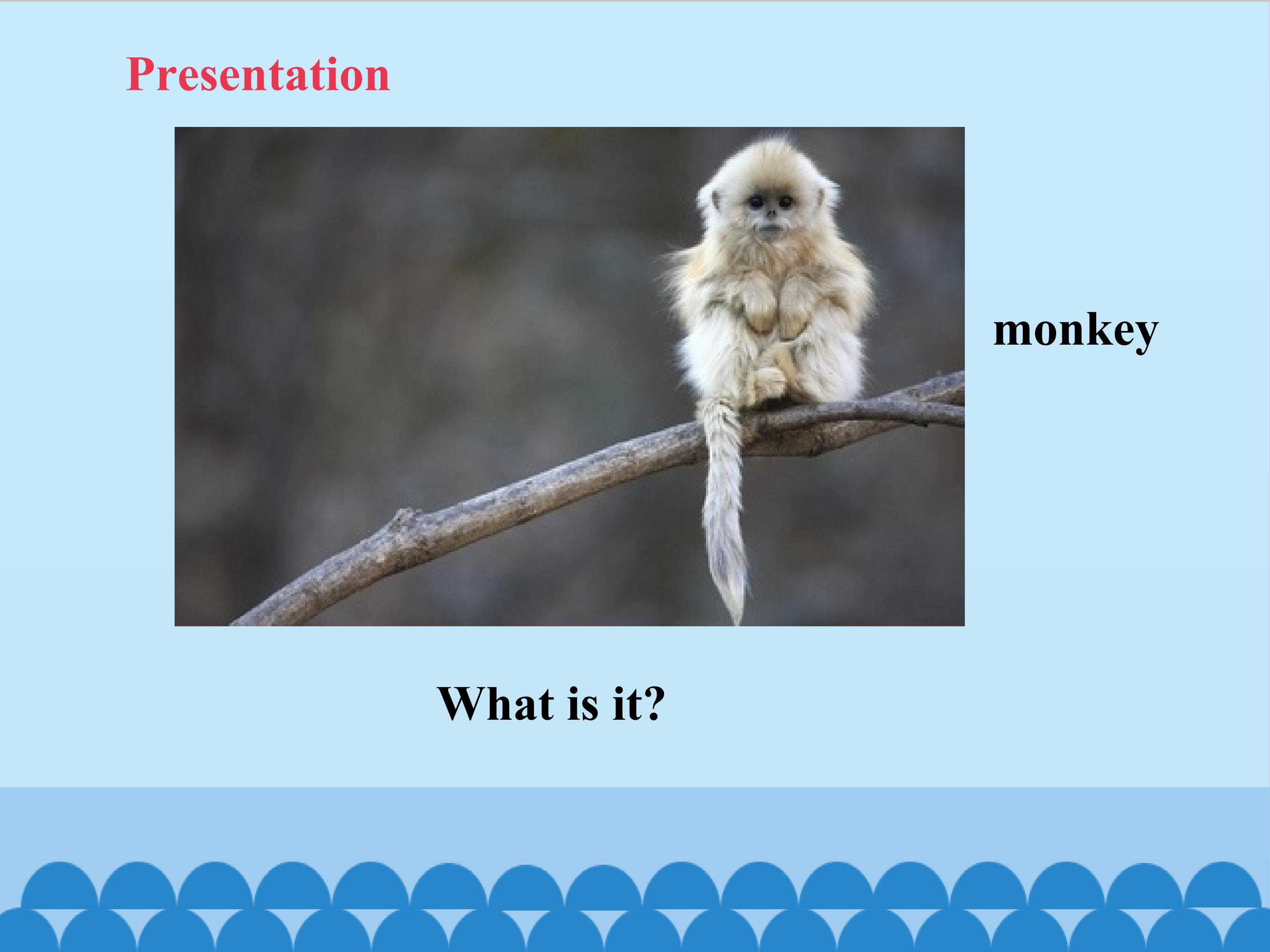 Presentation

monkey

What is it?